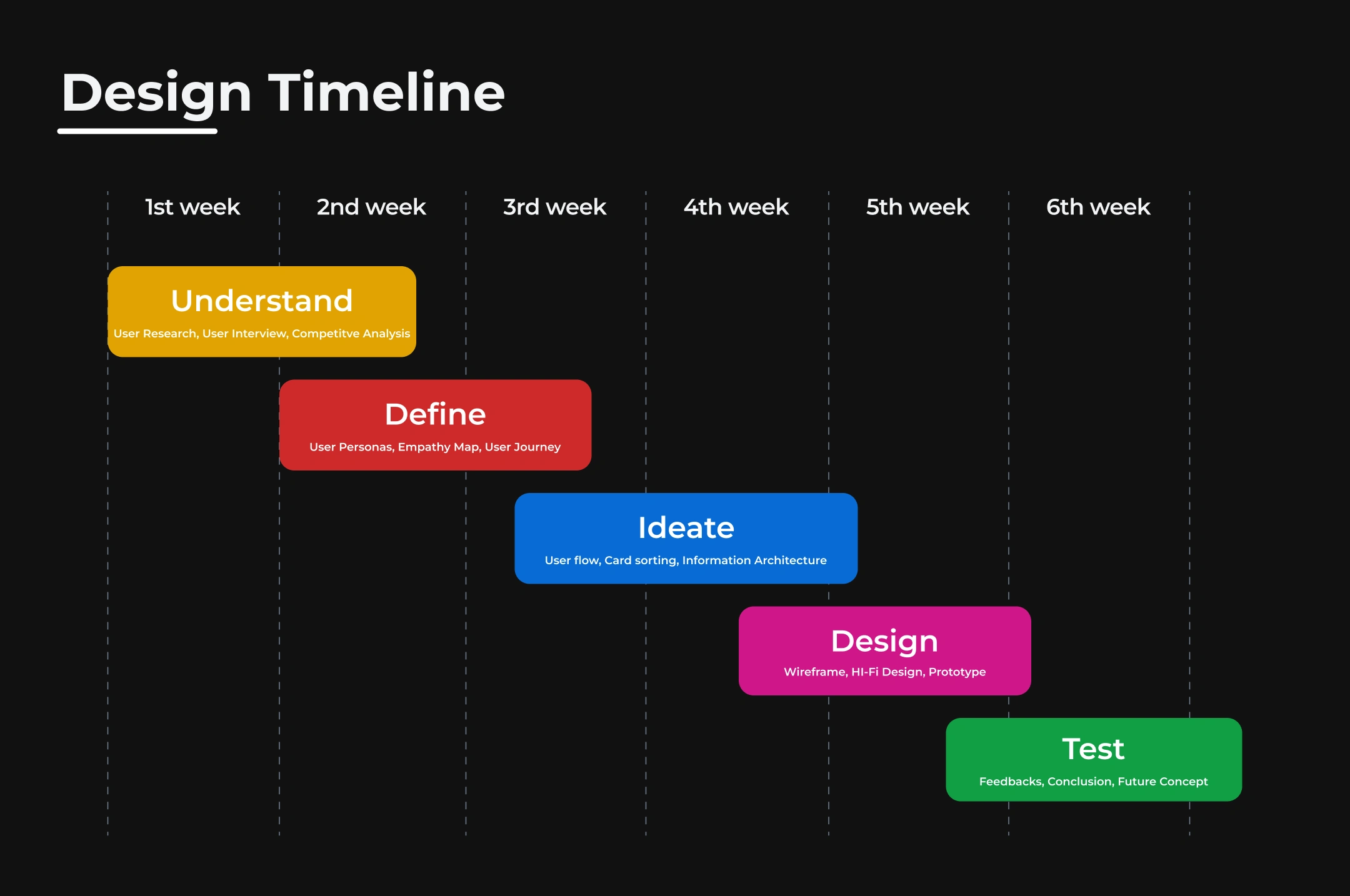 Design Timeline

1st week 2nd week 3rd week 4th week 5th week 6th week

Understand
User Research, User Interview, Competitve Analysis

Define
User Personas, Empathy Map, User Journey

Ideate
User flow, Card sorting, Information Architecture

Design
Wireframe, HI-Fi Design, Prototype

Test
Feedbacks, Conclusion, Future Concept